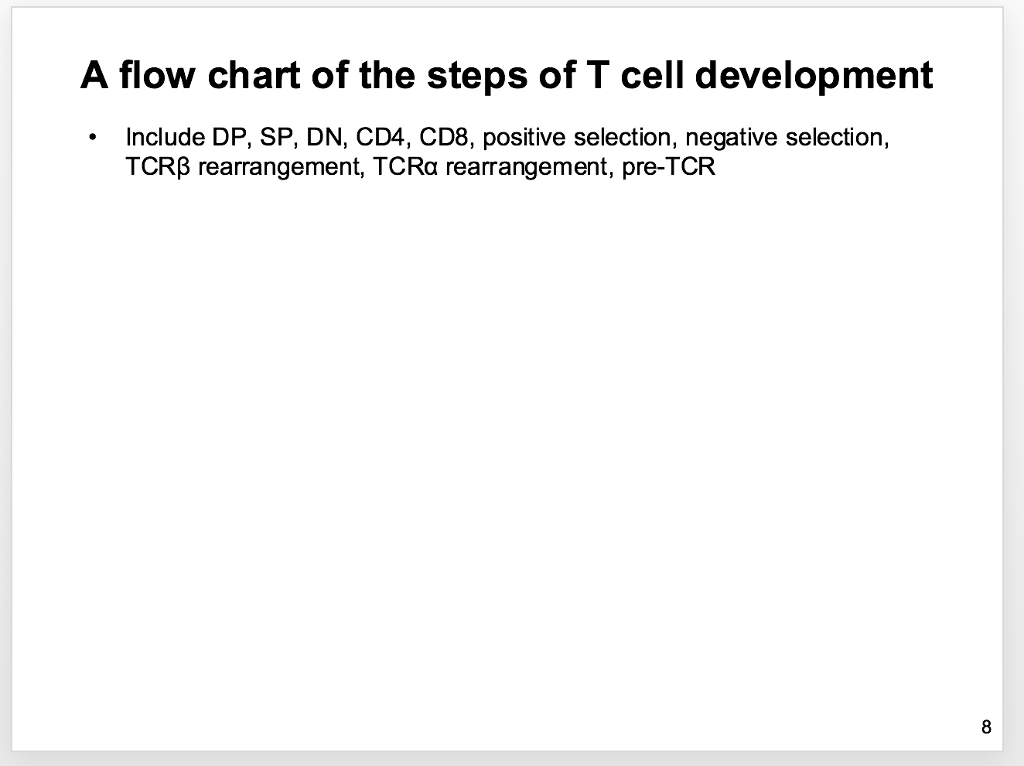 A flow chart of the steps of T cell development

• Include DP, SP, DN, CD4, CD8, positive selection, negative selection, TCRβ rearrangement, TCRα rearrangement, pre-TCR

8